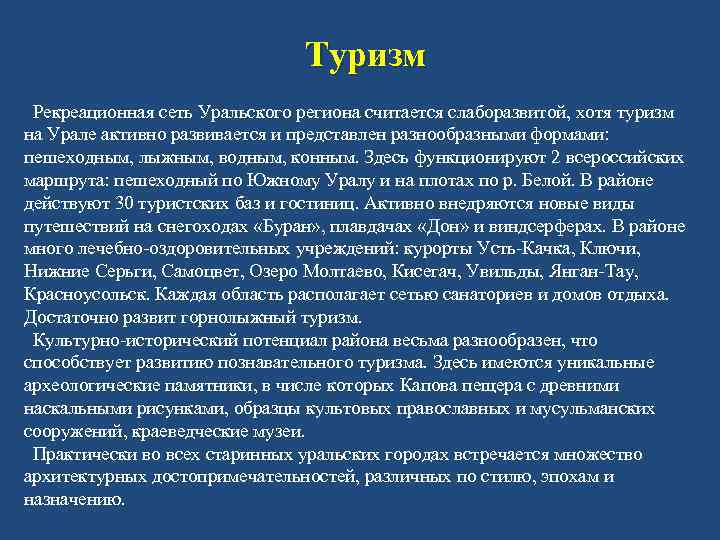 Туризм

Рекреационная сеть Уральского региона считается слаборазвитой, хотя туризм на Урале активно развивается и представлен разнообразными формами: пешеходным, лыжным, водным, конным. Здесь функционируют 2 всероссийских маршрута: пешеходный по Южному Уралу и на плотах по р. Белой. В районе действуют 30 туристских баз и гостиниц. Активно внедряются новые виды путешествий на снегоходах «Буран», плавдачах «Дон» и виндсерферах. В районе много лечебно-оздоровительных учреждений: курорты Усть-Качка, Ключи, Нижние Серьги, Самоцвет, Озеро Молтаево, Кисегач, Увильды, Янган-Тау, Красноусольск. Каждая область располагает сетью санаториев и домов отдыха. Достаточно развит горнолыжный туризм.

Культурно-исторический потенциал района весьма разнообразен, что способствует развитию познавательного туризма. Здесь имеются уникальные археологические памятники, в числе которых Капова пещера с древними наскальными рисунками, образцы культовых православных и мусульманских сооружений, краеведческие музеи.

Практически во всех старинных уральских городах встречается множество архитектурных достопримечательностей, различных по стилю, эпохам и назначению.